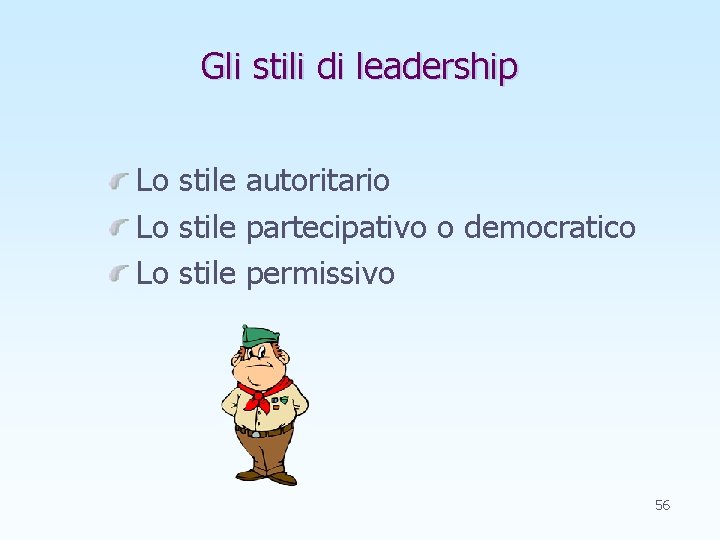 Gli stili di leadership

Lo stile autoritario
Lo stile partecipativo o democratico
Lo stile permissivo

56